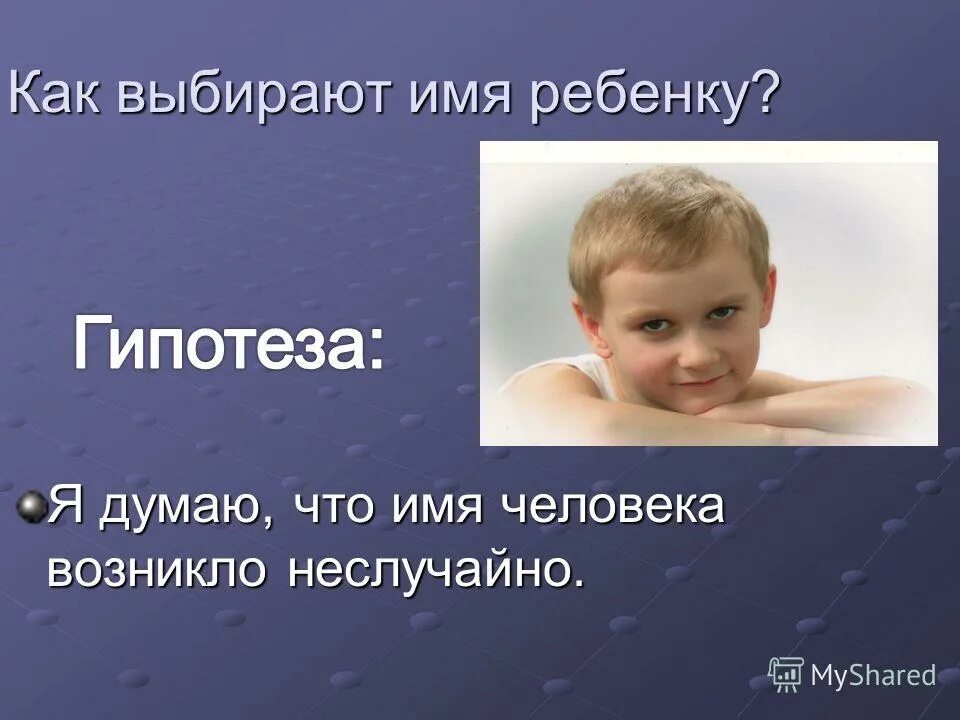 Как выбирают имя ребенку?

Гипотеза:

Я думаю, что имя человека возникло неслучайно.

MyShared